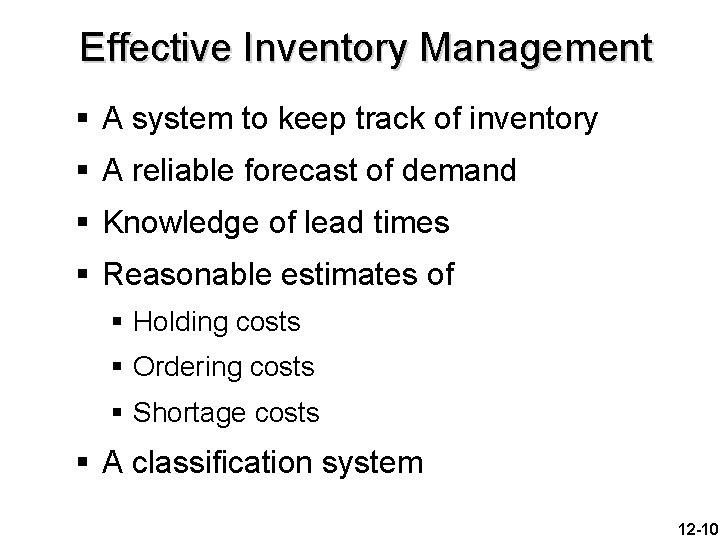 Effective Inventory Management

▪ A system to keep track of inventory
▪ A reliable forecast of demand
▪ Knowledge of lead times
▪ Reasonable estimates of
  ▪ Holding costs
  ▪ Ordering costs
  ▪ Shortage costs
▪ A classification system

12-10